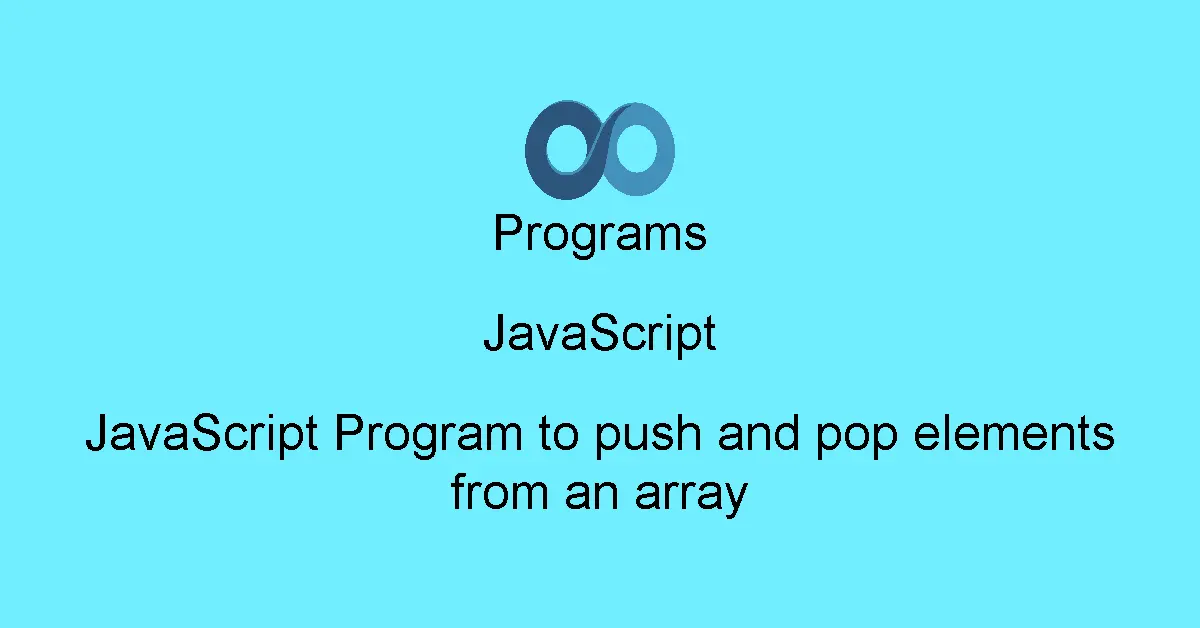 Programs

JavaScript

JavaScript Program to push and pop elements from an array